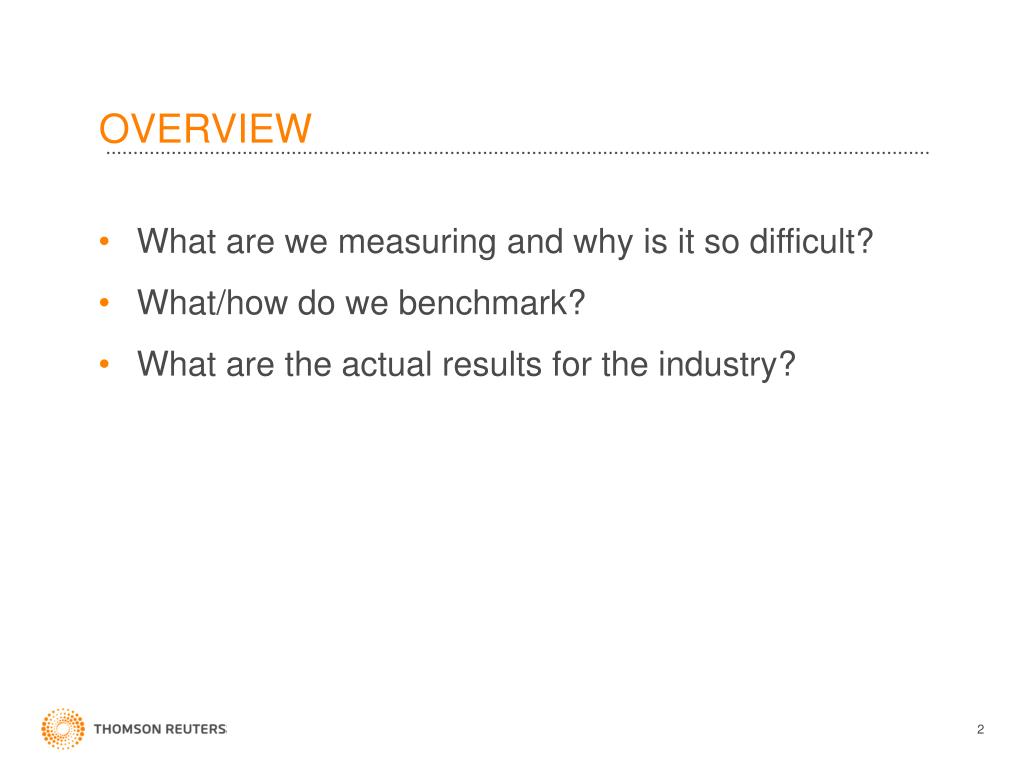 OVERVIEW

• What are we measuring and why is it so difficult?
• What/how do we benchmark?
• What are the actual results for the industry?

THOMSON REUTERS

2